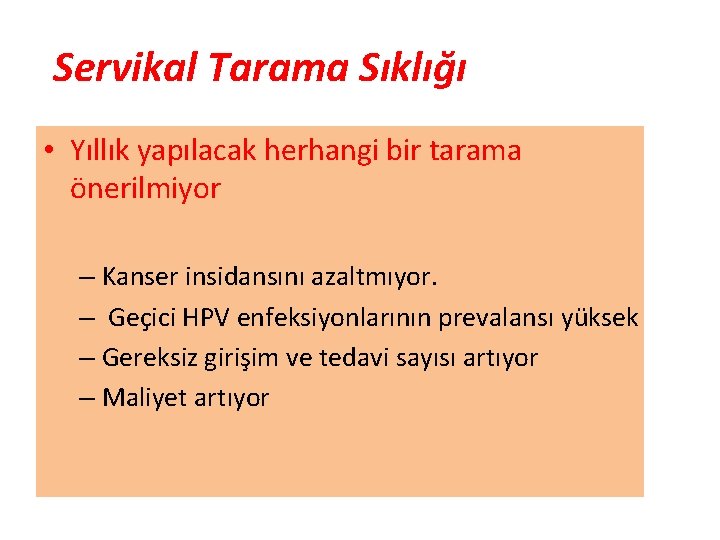 Servikal Tarama Sıklığı

• Yıllık yapılacak herhangi bir tarama önerilmiyor

– Kanser insidansını azaltmıyor.
– Geçici HPV enfeksiyonlarının prevalansı yüksek
– Gereksiz girişim ve tedavi sayısı artıyor
– Maliyet artıyor